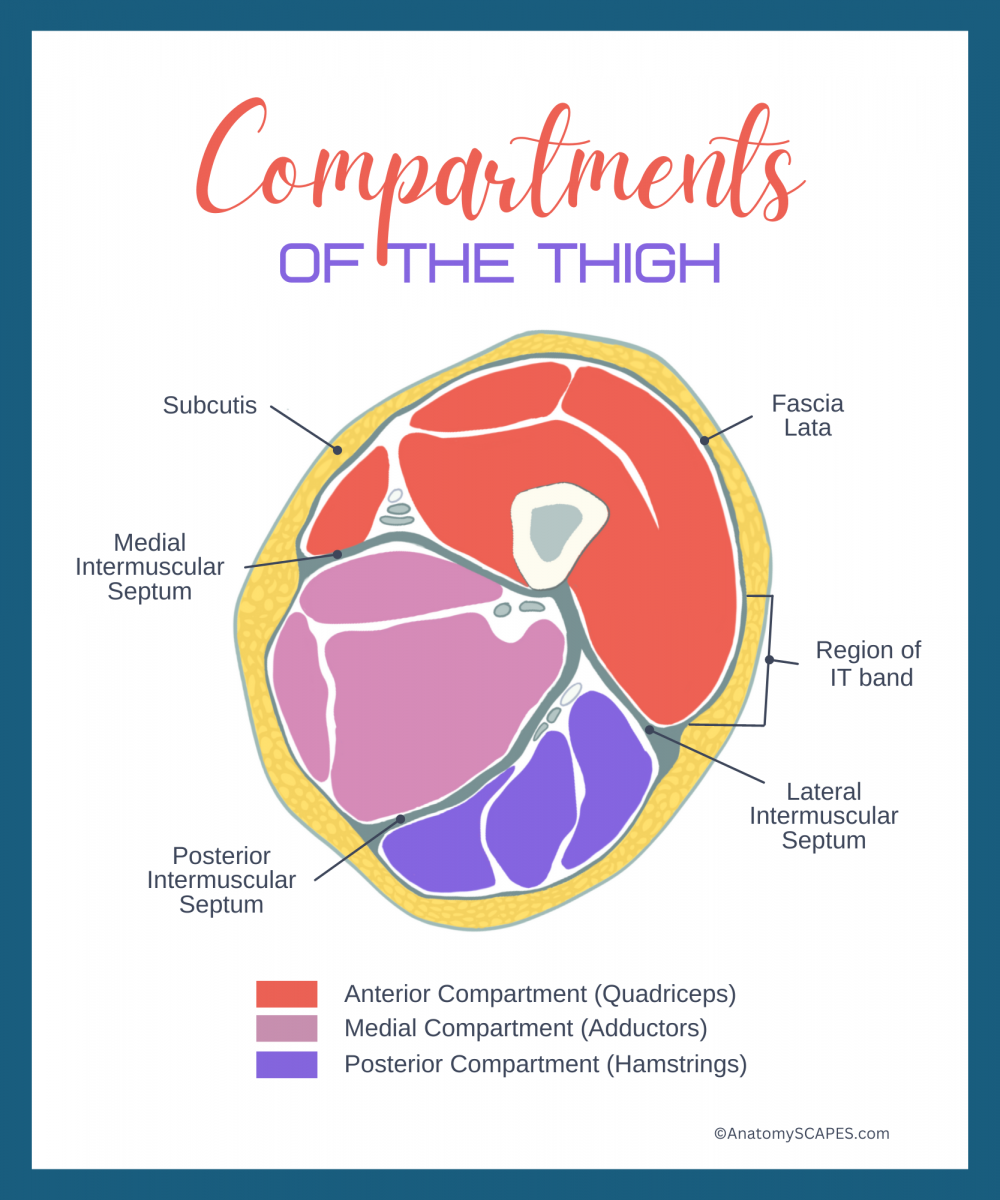 Compartments
OF THE THIGH

Subcutis

Fascia Lata

Medial Intermuscular Septum

Region of IT band

Lateral Intermuscular Septum

Posterior Intermuscular Septum

Anterior Compartment (Quadriceps)
Medial Compartment (Adductors)
Posterior Compartment (Hamstrings)

©AnatomySCAPES.com